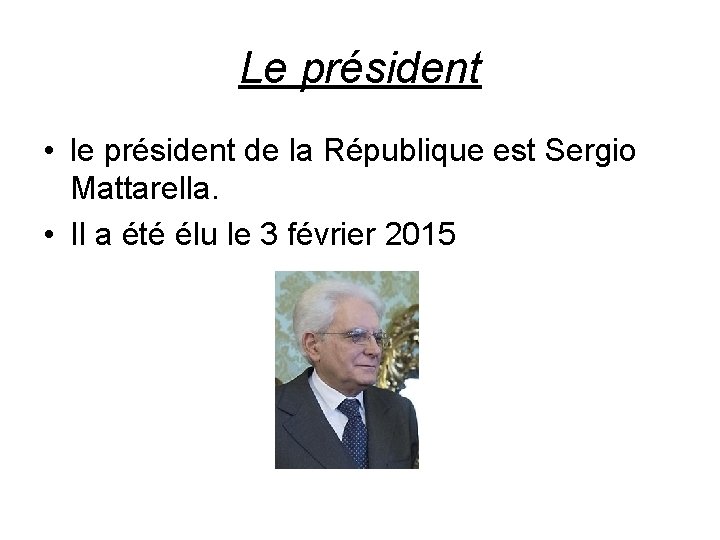 Le président

• le président de la République est Sergio Mattarella.
• Il a été élu le 3 février 2015